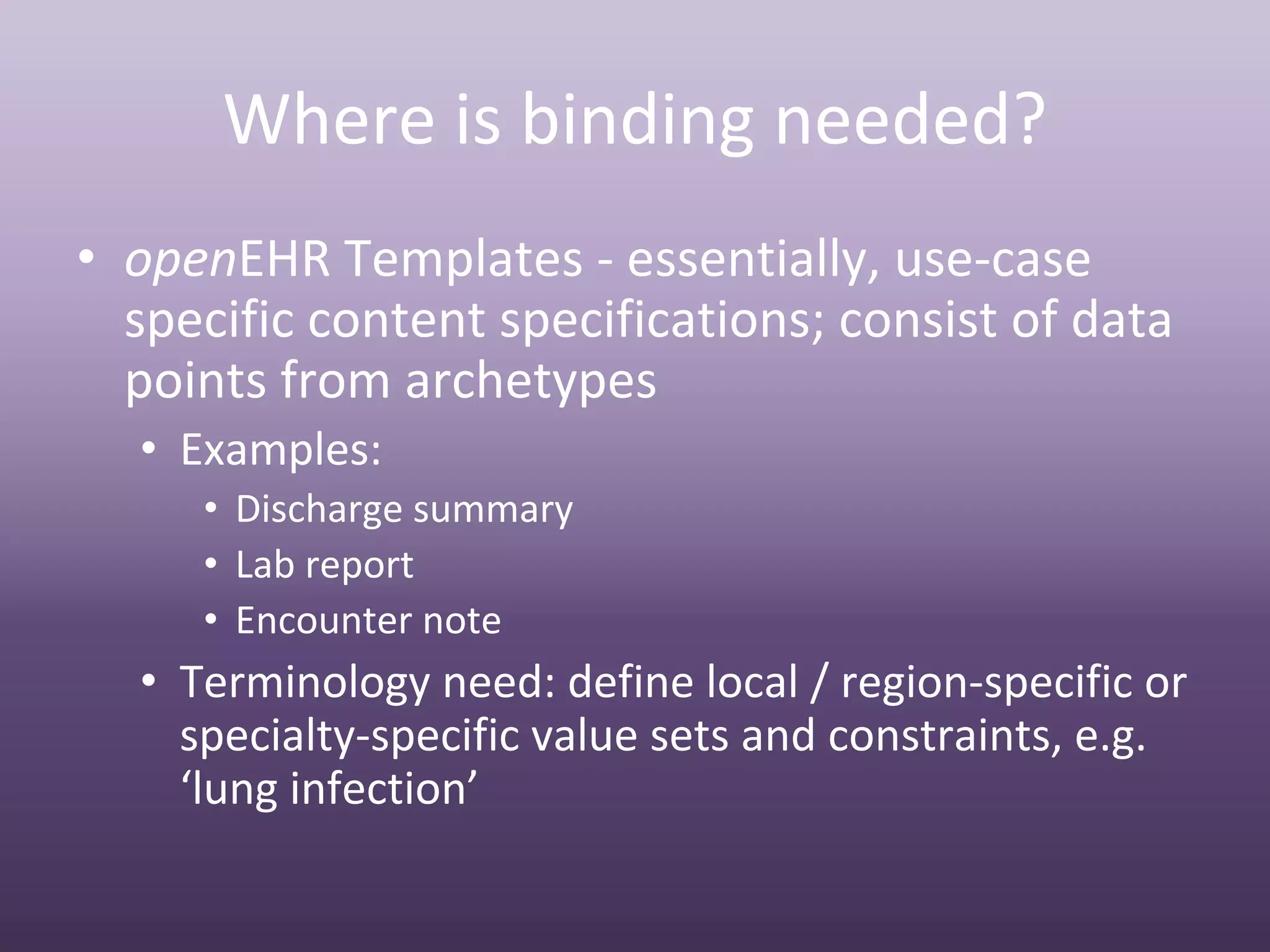 Where is binding needed?

• openEHR Templates - essentially, use-case specific content specifications; consist of data points from archetypes
  • Examples:
    • Discharge summary
    • Lab report
    • Encounter note
  • Terminology need: define local / region-specific or specialty-specific value sets and constraints, e.g. ‘lung infection’